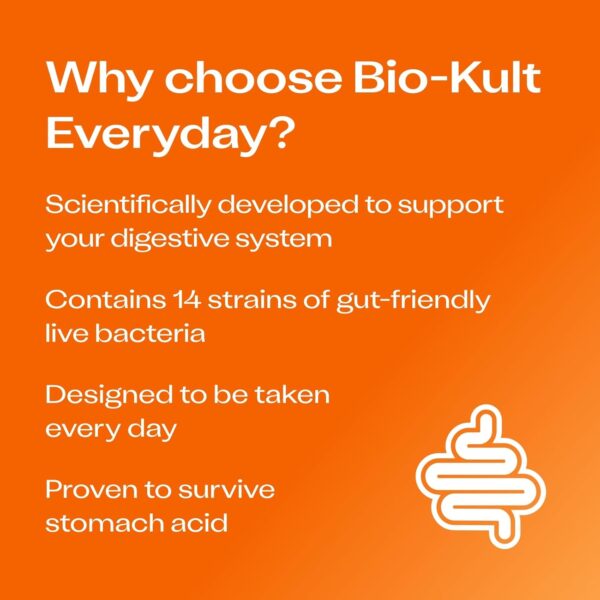 Why choose Bio-Kult Everyday?

Scientifically developed to support your digestive system

Contains 14 strains of gut-friendly live bacteria

Designed to be taken every day

Proven to survive stomach acid